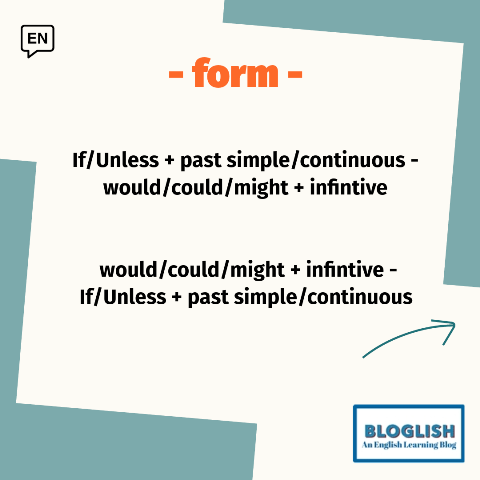 EN

- form -

If/Unless + past simple/continuous - would/could/might + infintive

would/could/might + infintive - If/Unless + past simple/continuous

BLOGLISH
An English Learning Blog